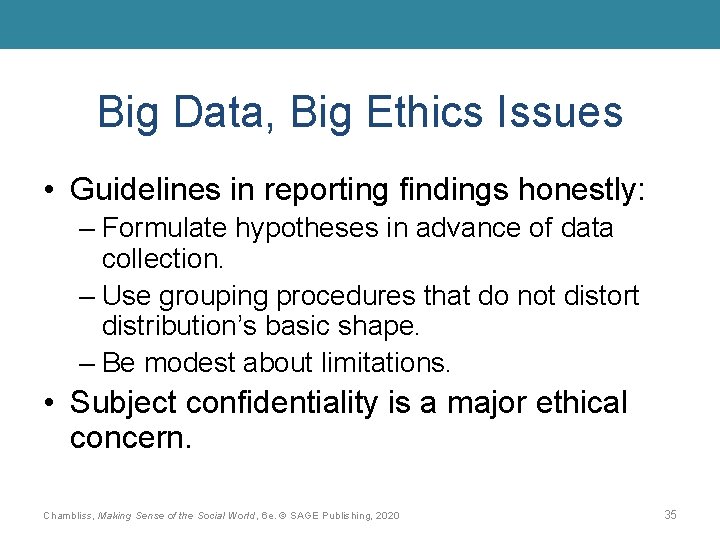 Big Data, Big Ethics Issues

• Guidelines in reporting findings honestly:
– Formulate hypotheses in advance of data collection.
– Use grouping procedures that do not distort distribution's basic shape.
– Be modest about limitations.

• Subject confidentiality is a major ethical concern.

Chambliss, Making Sense of the Social World, 6e. © SAGE Publishing, 2020

35